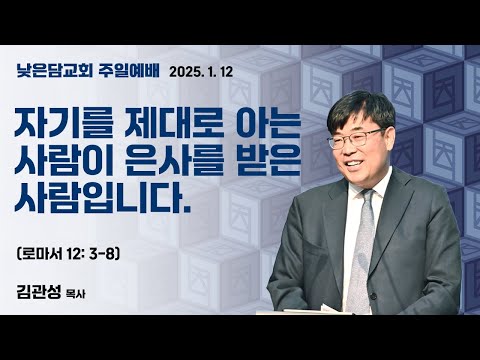 낮은담교회 주일예배 2025. 1. 12

자기를 제대로 아는 사람이 은사를 받은 사람입니다.

(로마서 12: 3-8)

김관성 목사